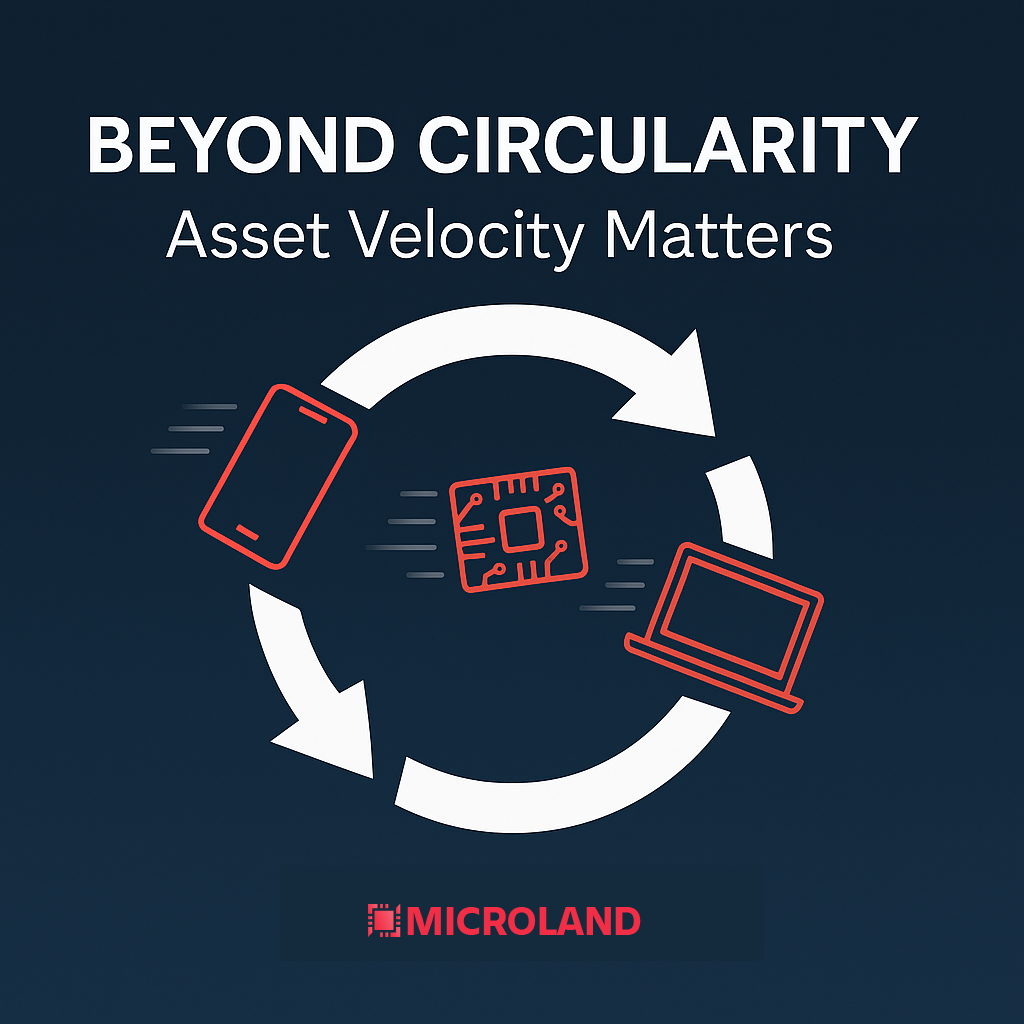 BEYOND CIRCULARITY
Asset Velocity Matters

MICROLAND